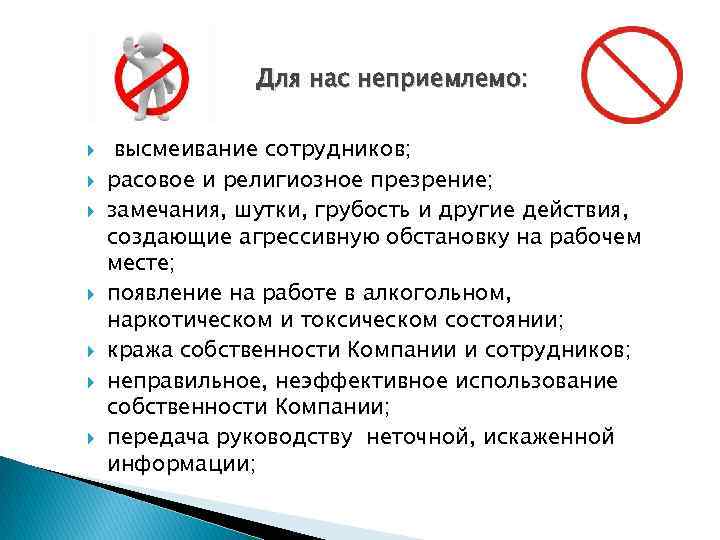 Для нас неприемлемо:

высмеивание сотрудников;

расовое и религиозное презрение;

замечания, шутки, грубость и другие действия, создающие агрессивную обстановку на рабочем месте;

появление на работе в алкогольном, наркотическом и токсическом состоянии;

кража собственности Компании и сотрудников;

неправильное, неэффективное использование собственности Компании;

передача руководству неточной, искаженной информации;